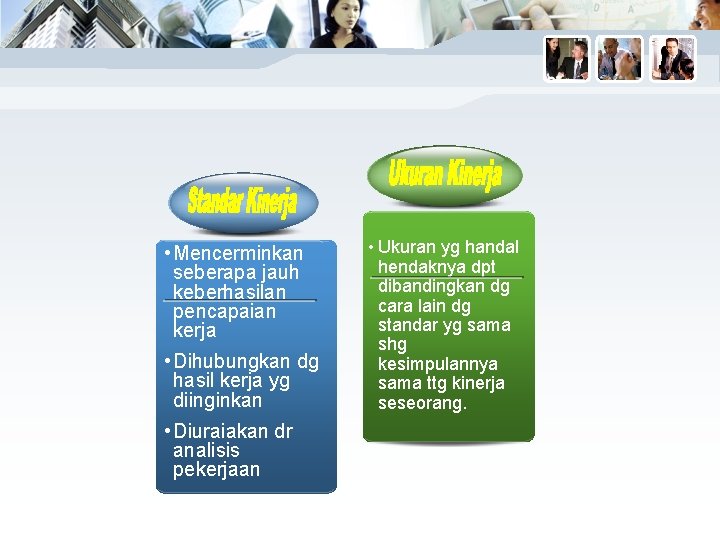 Standar Kinerja

• Mencerminkan seberapa jauh keberhasilan pencapaian kerja

• Dihubungkan dg hasil kerja yg diinginkan

• Diuraiakan dr analisis pekerjaan

Ukuran Kinerja

• Ukuran yg handal hendaknya dpt dibandingkan dg cara lain dg standar yg sama shg kesimpulannya sama ttg kinerja seseorang.